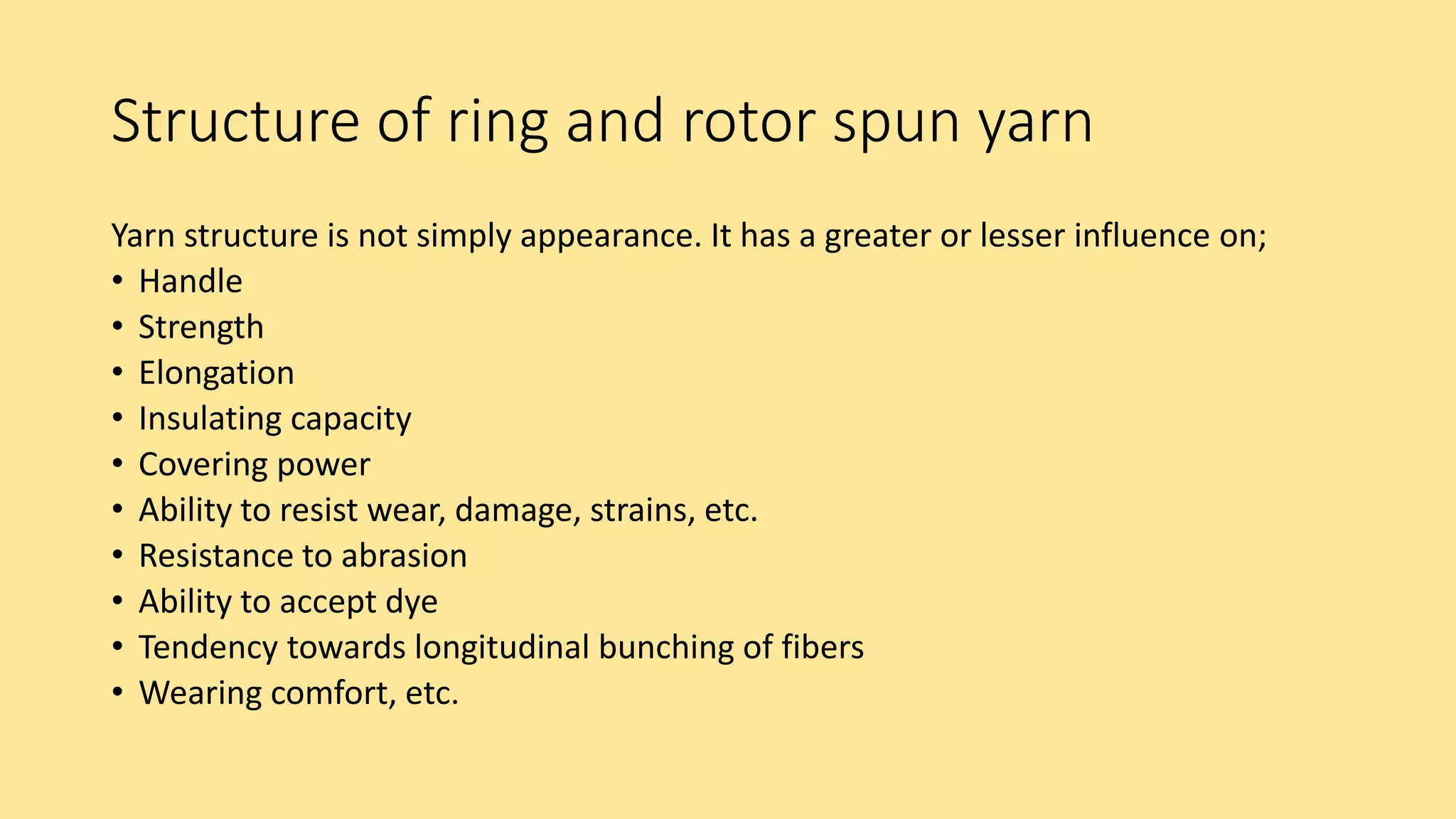 Structure of ring and rotor spun yarn

Yarn structure is not simply appearance. It has a greater or lesser influence on;
• Handle
• Strength
• Elongation
• Insulating capacity
• Covering power
• Ability to resist wear, damage, strains, etc.
• Resistance to abrasion
• Ability to accept dye
• Tendency towards longitudinal bunching of fibers
• Wearing comfort, etc.